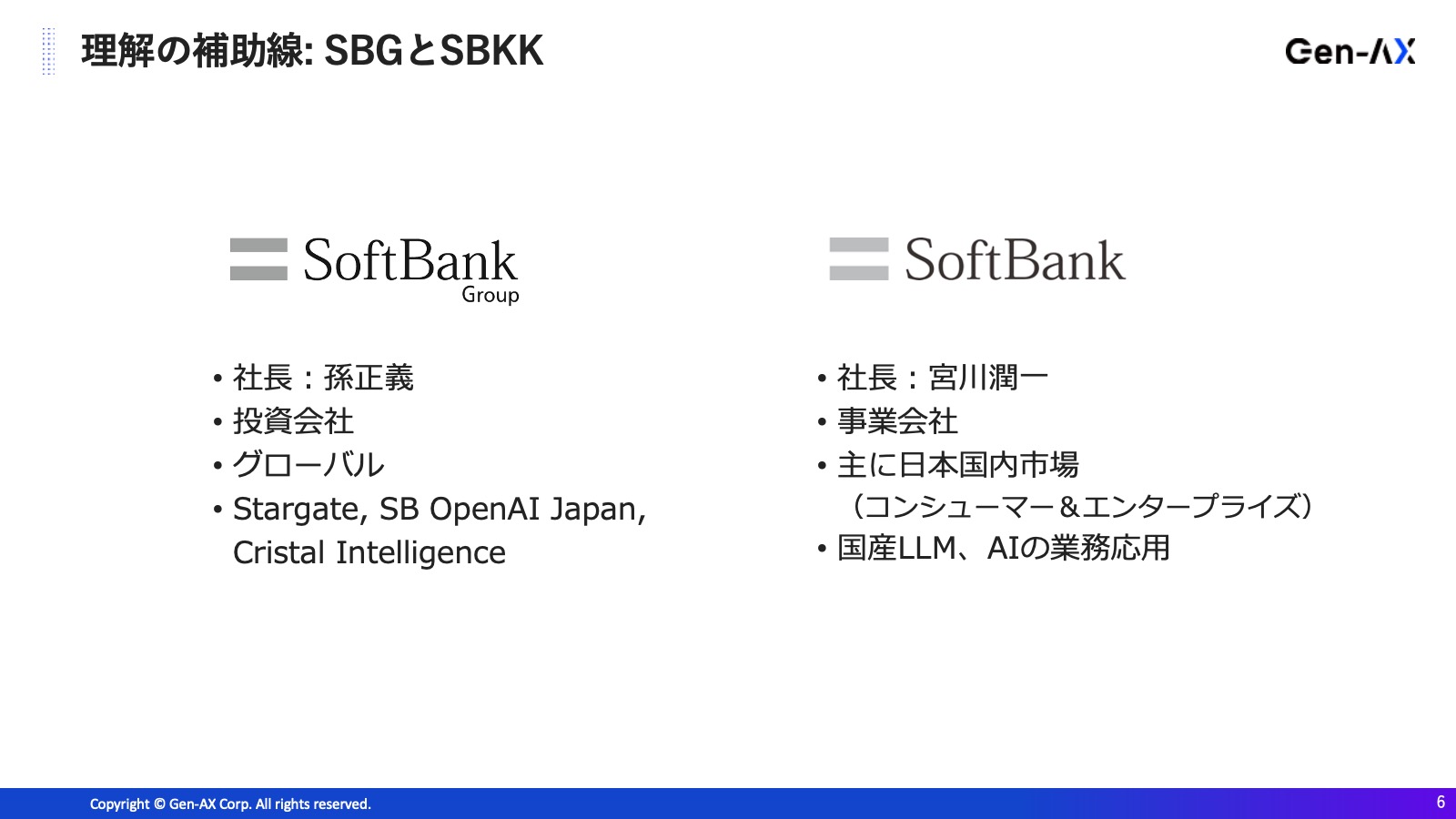 理解の補助線: SBGとSBKK

Gen-AX

SoftBank
Group

• 社長：孫正義
• 投資会社
• グローバル
• Stargate, SB OpenAI Japan, Cristal Intelligence

SoftBank

• 社長：宮川潤一
• 事業会社
• 主に日本国内市場（コンシューマー＆エンタープライズ）
• 国産LLM、AIの業務応用

Copyright © Gen-AX Corp. All rights reserved.

6